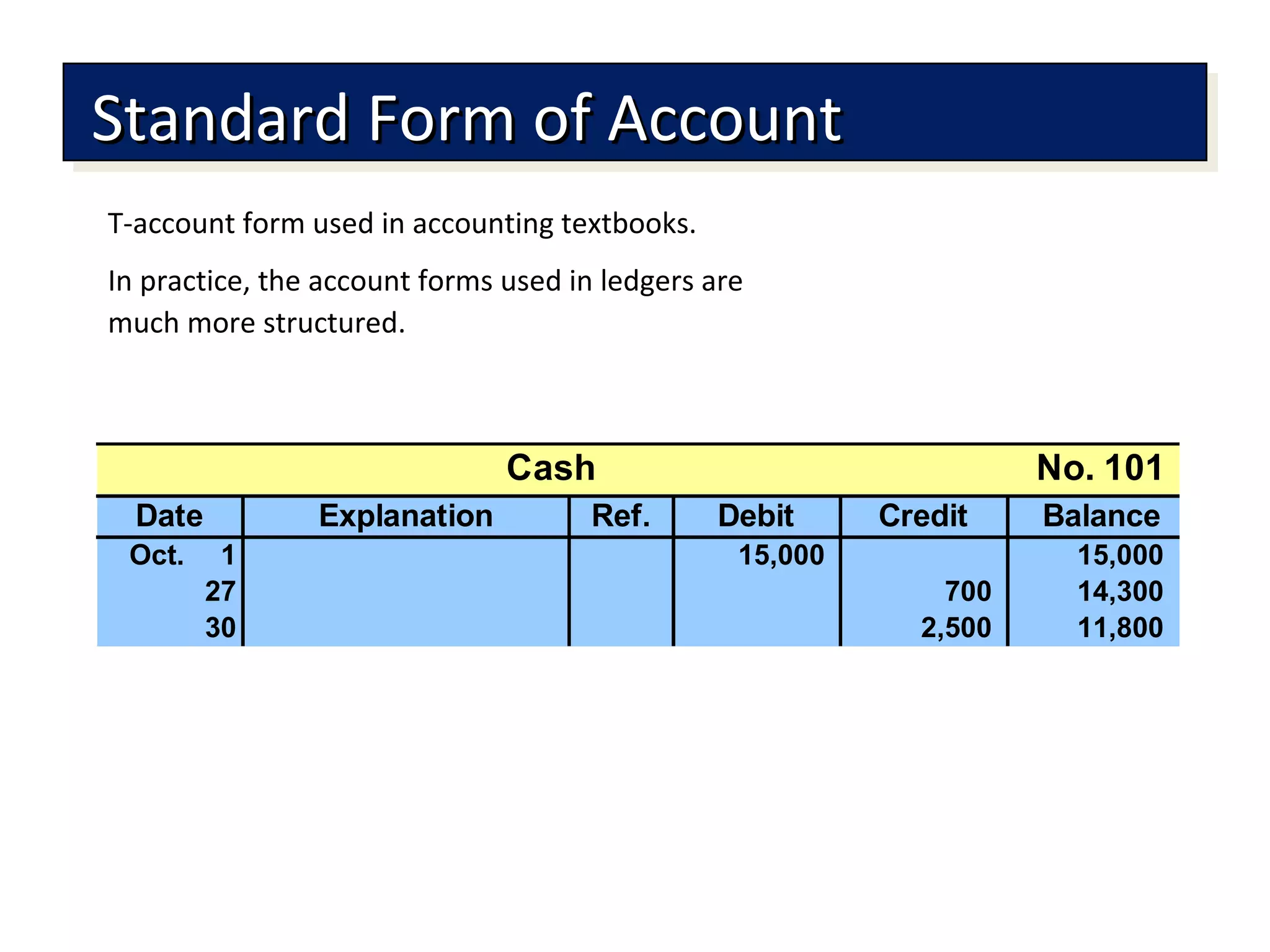 Standard Form of Account

T-account form used in accounting textbooks.

In practice, the account forms used in ledgers are much more structured.

Cash No. 101

| Date | Explanation | Ref. | Debit | Credit | Balance |
|---|---|---|---|---|---|
| Oct. 1 | | | 15,000 | | 15,000 |
| 27 | | | | 700 | 14,300 |
| 30 | | | | 2,500 | 11,800 |